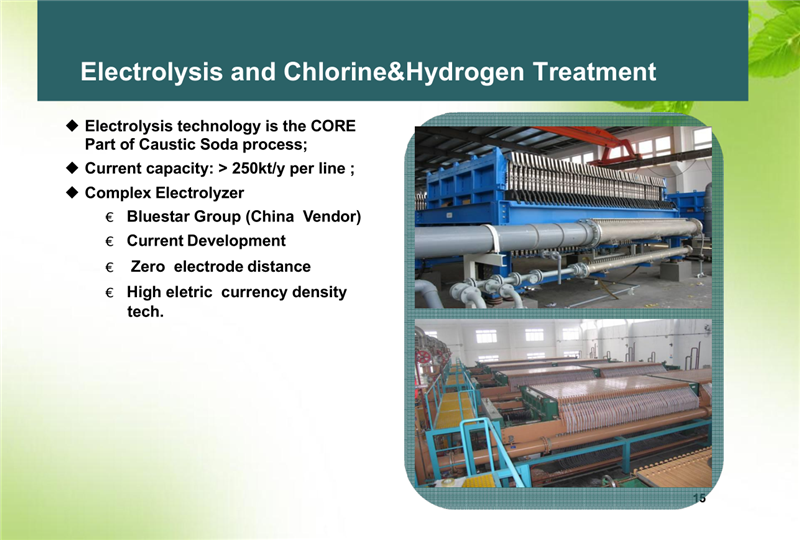 Electrolysis and Chlorine&Hydrogen Treatment

◆ Electrolysis technology is the CORE Part of Caustic Soda process;

◆ Current capacity: > 250kt/y per line ;

◆ Complex Electrolyzer

€ Bluestar Group (China Vendor)

€ Current Development

€ Zero electrode distance

€ High eletric currency density tech.

15